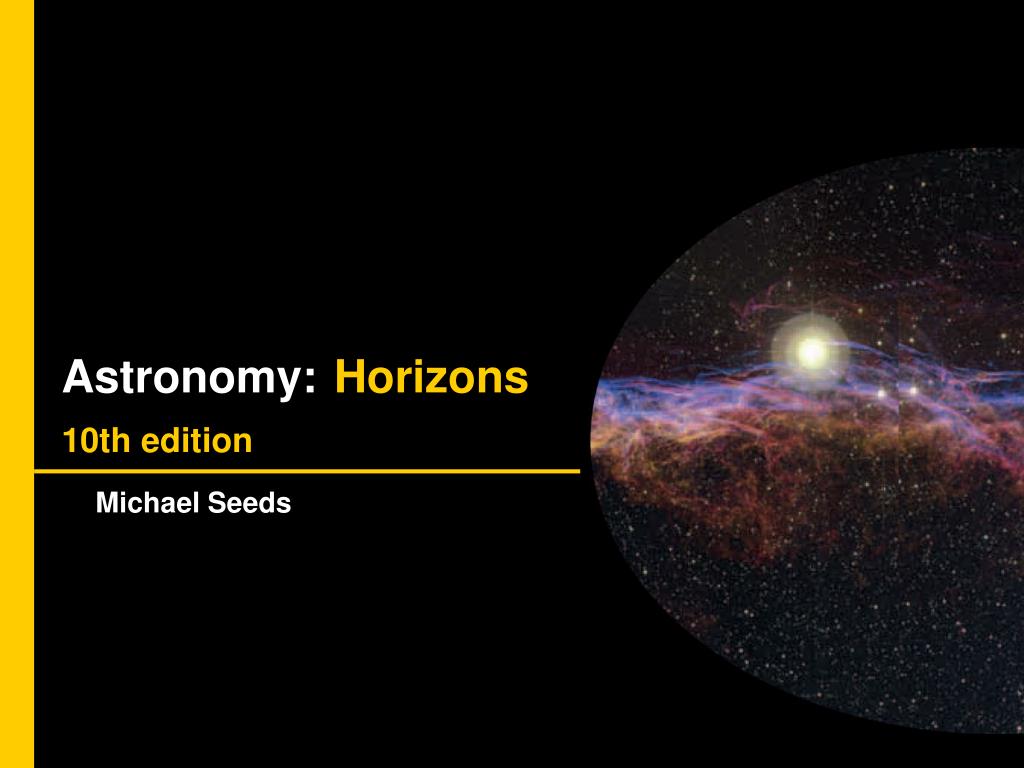 Astronomy: Horizons

10th edition

Michael Seeds